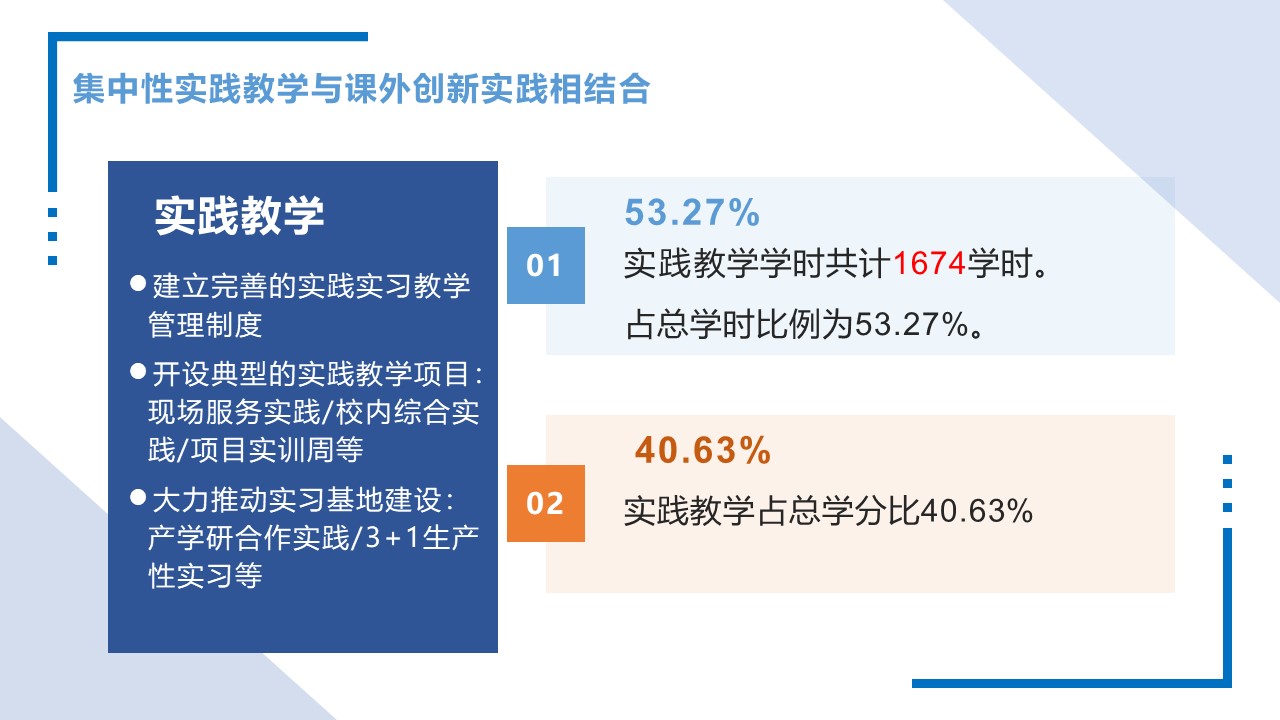 集中性实践教学与课外创新实践相结合

实践教学

●建立完善的实践实习教学管理制度

●开设典型的实践教学项目：现场服务实践/校内综合实践/项目实训周等

●大力推动实习基地建设：产学研合作实践/3+1生产性实习等

01

53.27%

实践教学学时共计1674学时。

占总学时比例为53.27%。

02

40.63%

实践教学占总学分比40.63%